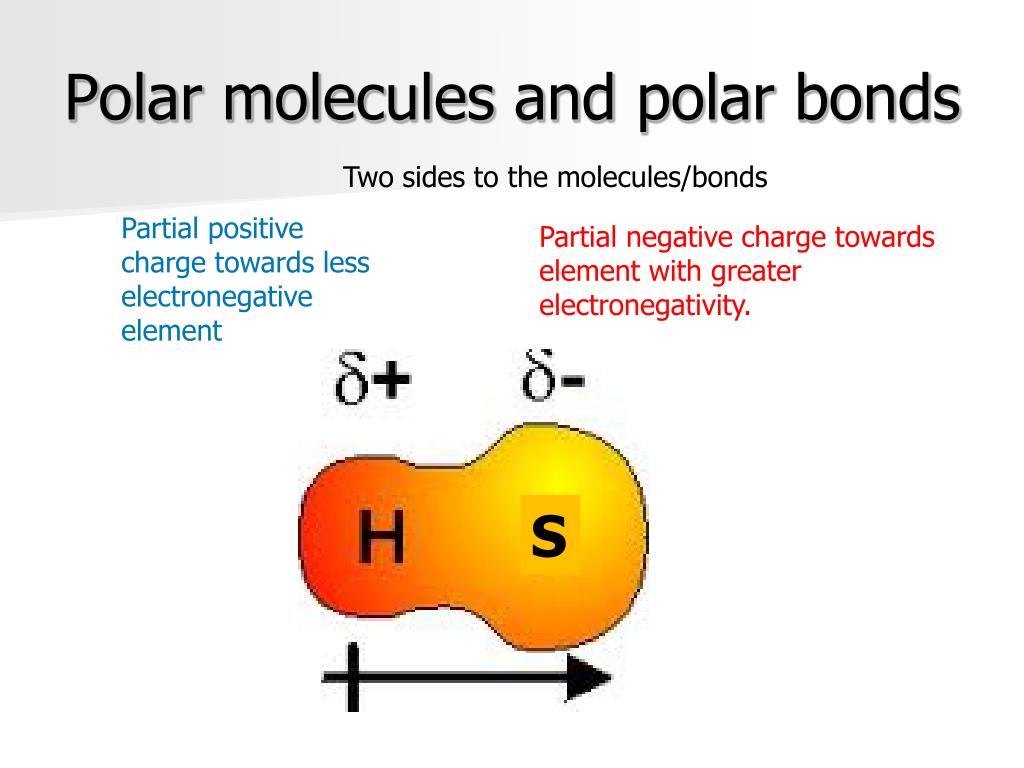 Polar molecules and polar bonds

Two sides to the molecules/bonds

Partial positive charge towards less electronegative element

Partial negative charge towards element with greater electronegativity.

$\delta+$ $\delta-$

H S